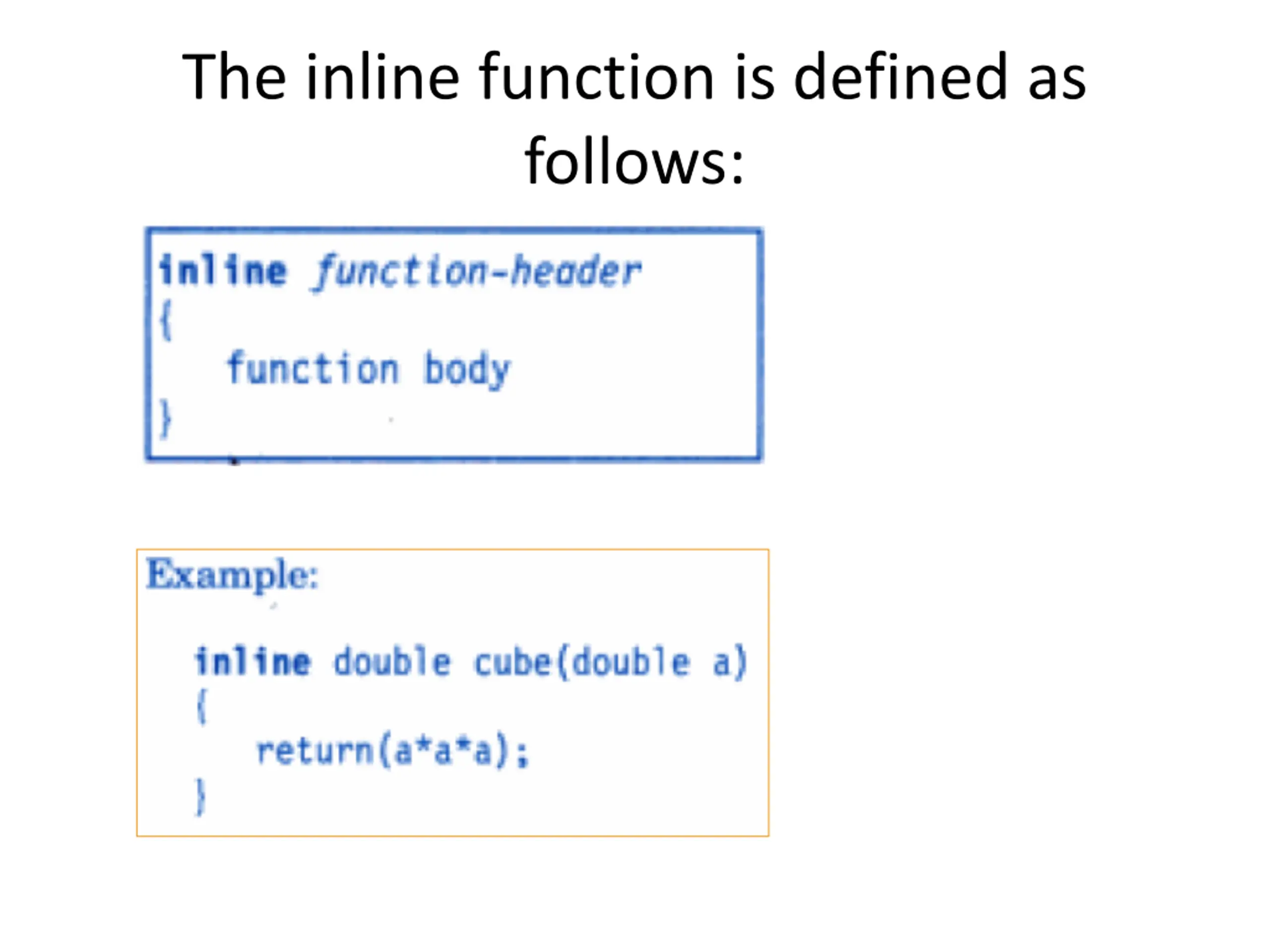 The inline function is defined as follows:

inline function-header
{
function body
}

Example:

inline double cube(double a)
{
return(a*a*a);
}